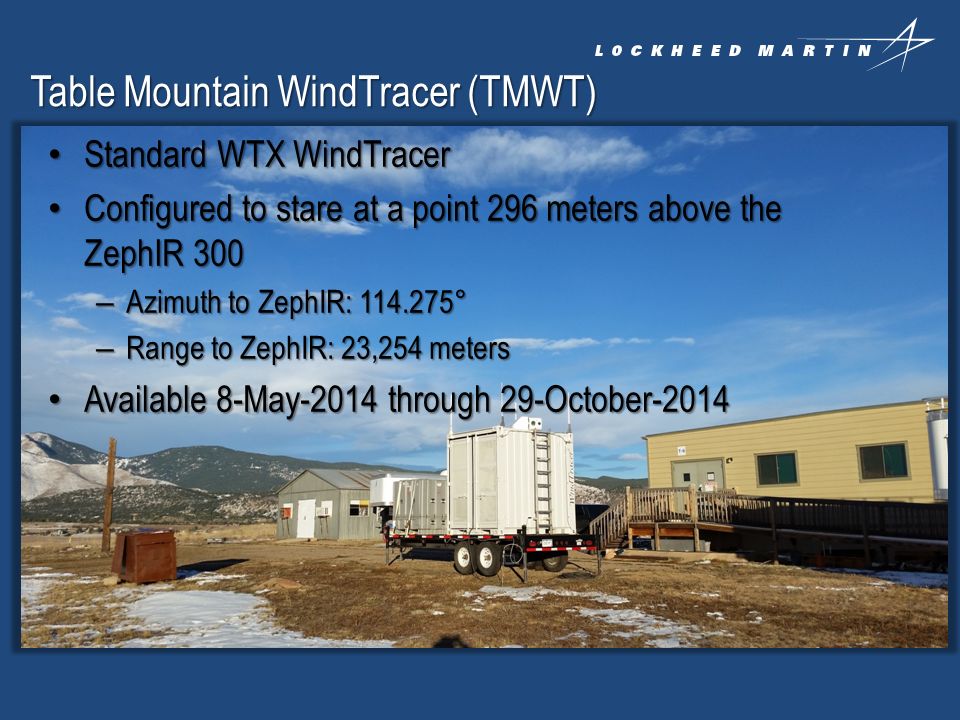 LOCKHEED MARTIN

Table Mountain WindTracer (TMWT)

• Standard WTX WindTracer
• Configured to stare at a point 296 meters above the ZephIR 300
– Azimuth to ZephIR: 114.275°
– Range to ZephIR: 23,254 meters
• Available 8-May-2014 through 29-October-2014